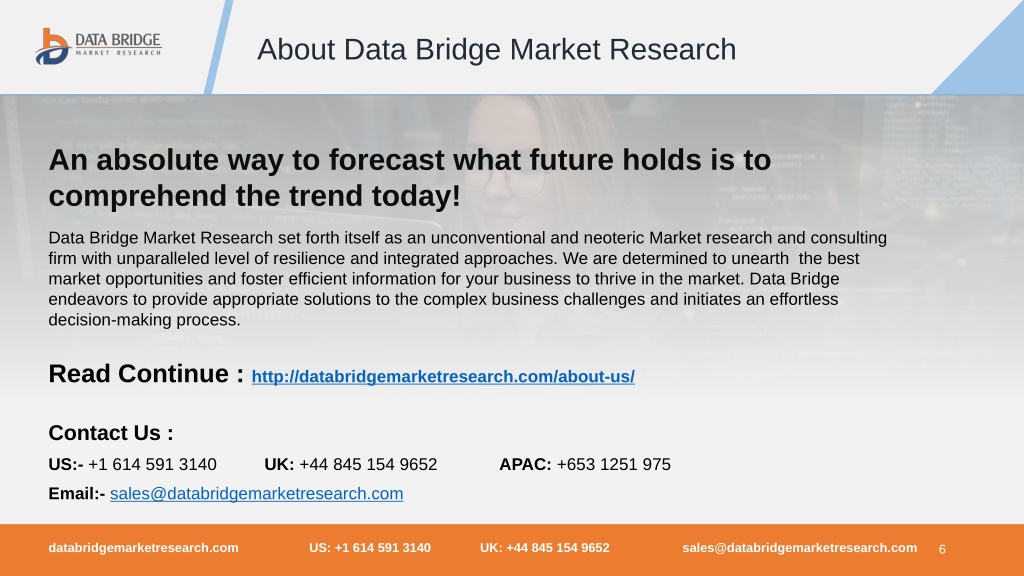 DATA BRIDGE
MARKET RESEARCH

About Data Bridge Market Research

An absolute way to forecast what future holds is to comprehend the trend today!

Data Bridge Market Research set forth itself as an unconventional and neoteric Market research and consulting firm with unparalleled level of resilience and integrated approaches. We are determined to unearth the best market opportunities and foster efficient information for your business to thrive in the market. Data Bridge endeavors to provide appropriate solutions to the complex business challenges and initiates an effortless decision-making process.

Read Continue : http://databridgemarketresearch.com/about-us/

Contact Us :

US:- +1 614 591 3140 UK: +44 845 154 9652 APAC: +653 1251 975

Email:- sales@databridgemarketresearch.com

databridgemarketresearch.com US: +1 614 591 3140 UK: +44 845 154 9652 sales@databridgemarketresearch.com 6